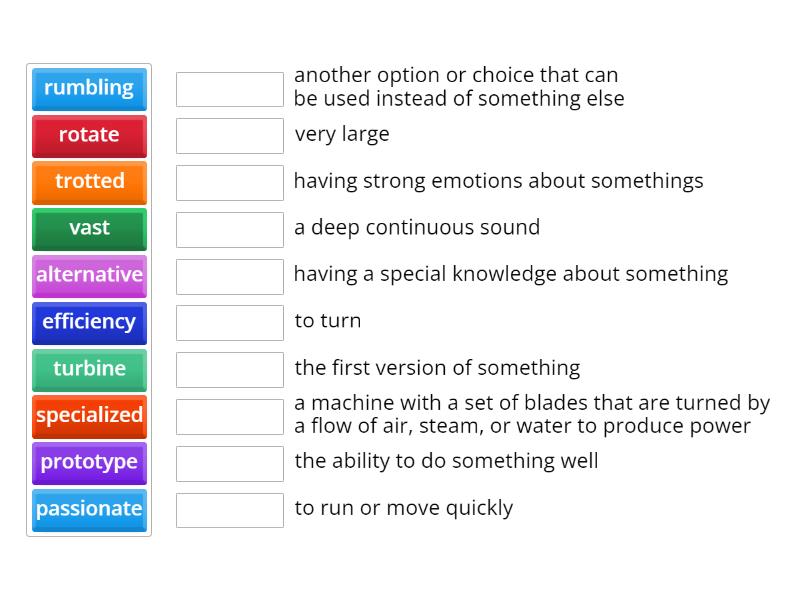 rumbling
rotate
trotted
vast
alternative
efficiency
turbine
specialized
prototype
passionate

another option or choice that can be used instead of something else

very large

having strong emotions about somethings

a deep continuous sound

having a special knowledge about something

to turn

the first version of something

a machine with a set of blades that are turned by a flow of air, steam, or water to produce power

the ability to do something well

to run or move quickly